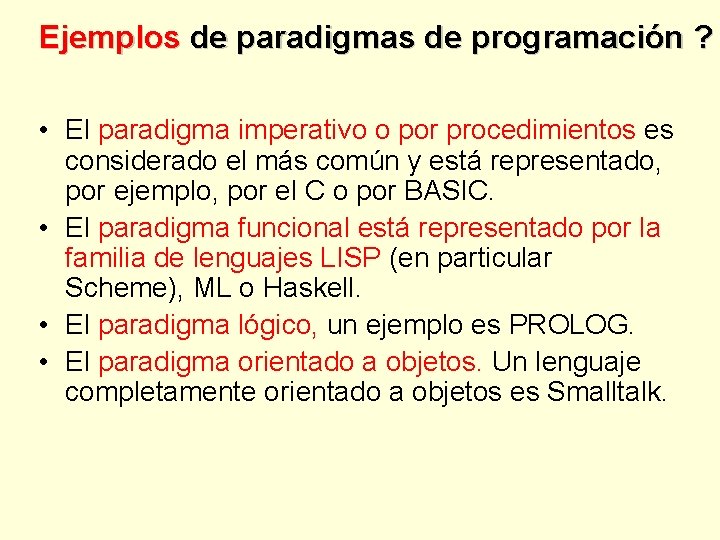 Ejemplos de paradigmas de programación ?

• El paradigma imperativo o por procedimientos es considerado el más común y está representado, por ejemplo, por el C o por BASIC.
• El paradigma funcional está representado por la familia de lenguajes LISP (en particular Scheme), ML o Haskell.
• El paradigma lógico, un ejemplo es PROLOG.
• El paradigma orientado a objetos. Un lenguaje completamente orientado a objetos es Smalltalk.